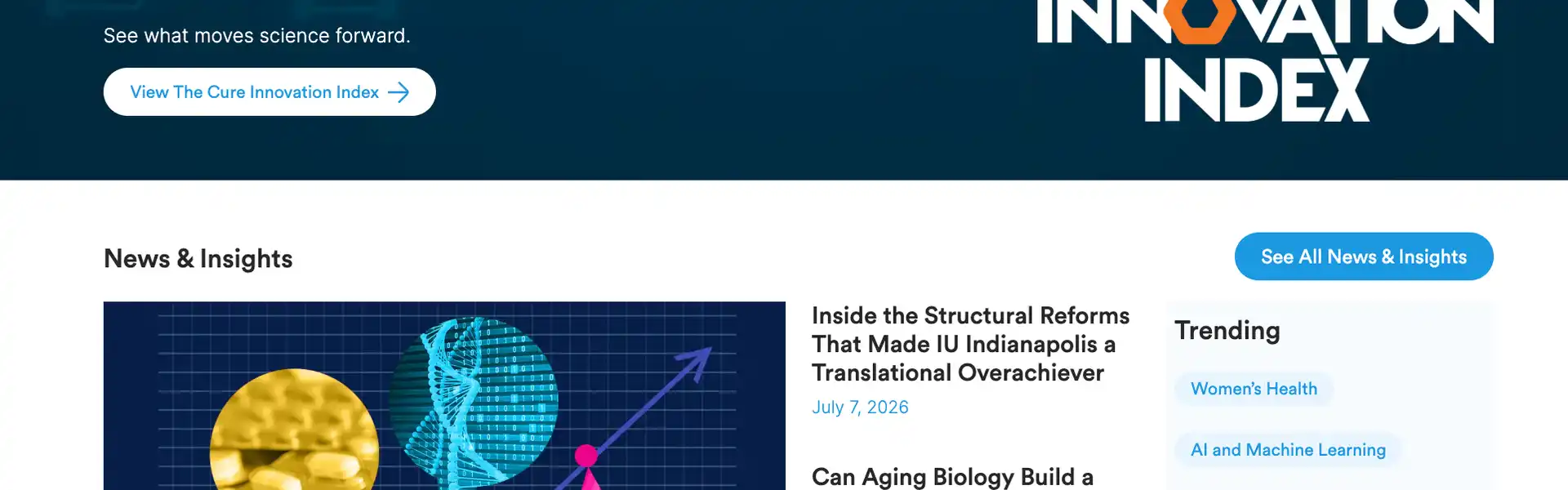 See what moves science forward.

View The Cure Innovation Index

INNOVATION INDEX

News & Insights

See All News & Insights

Inside the Structural Reforms That Made IU Indianapolis a Translational Overachiever

July 7, 2026

Can Aging Biology Build a

Trending

Women's Health

AI and Machine Learning